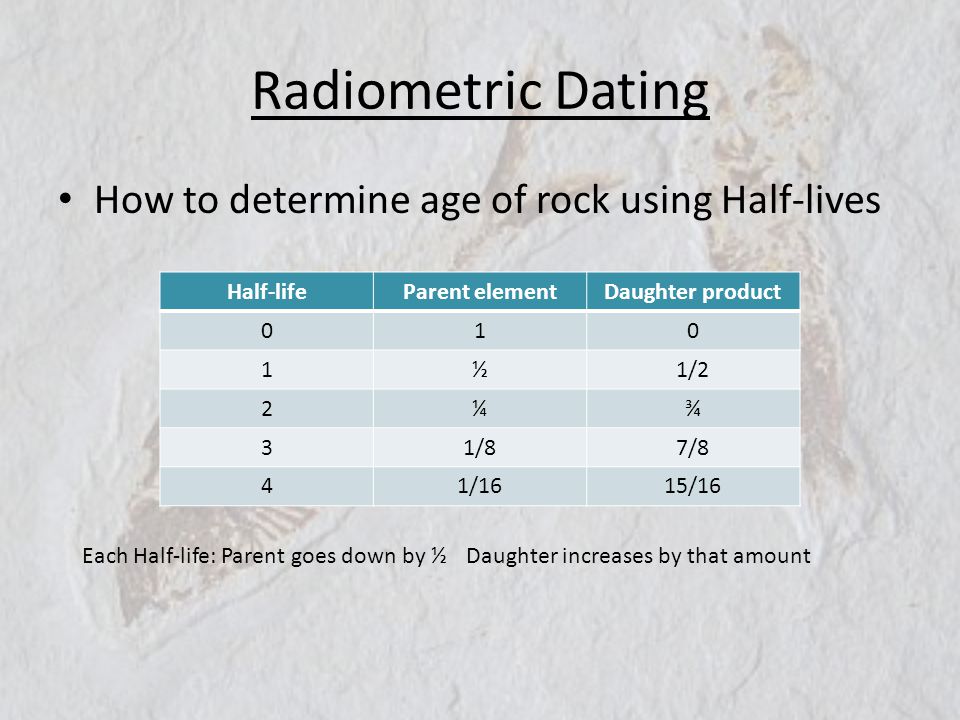 Radiometric Dating

• How to determine age of rock using Half-lives

| Half-life | Parent element | Daughter product |
|---|---|---|
| 0 | 1 | 0 |
| 1 | ½ | 1/2 |
| 2 | ¼ | ¾ |
| 3 | 1/8 | 7/8 |
| 4 | 1/16 | 15/16 |

Each Half-life: Parent goes down by ½ Daughter increases by that amount